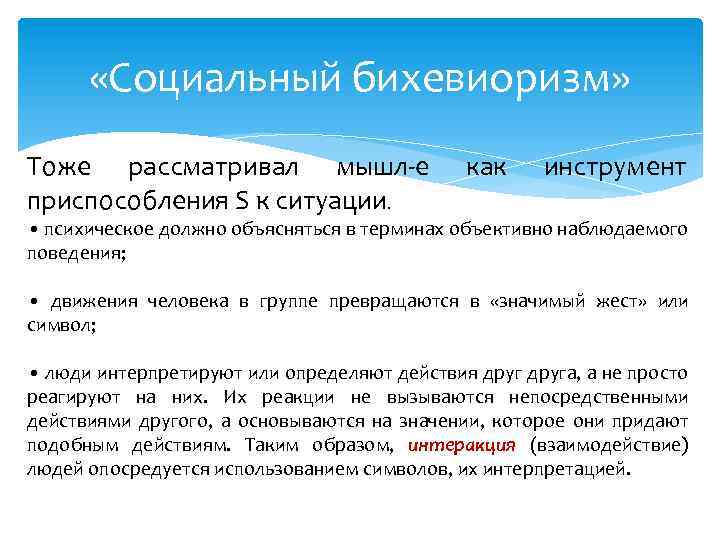 «Социальный бихевиоризм»

Тоже рассматривал мышл-е как инструмент приспособления S к ситуации.

• психическое должно объясняться в терминах объективно наблюдаемого поведения;

• движения человека в группе превращаются в «значимый жест» или символ;

• люди интерпретируют или определяют действия друг друга, а не просто реагируют на них. Их реакции не вызываются непосредственными действиями другого, а основываются на значении, которое они придают подобным действиям. Таким образом, интеракция (взаимодействие) людей опосредуется использованием символов, их интерпретацией.